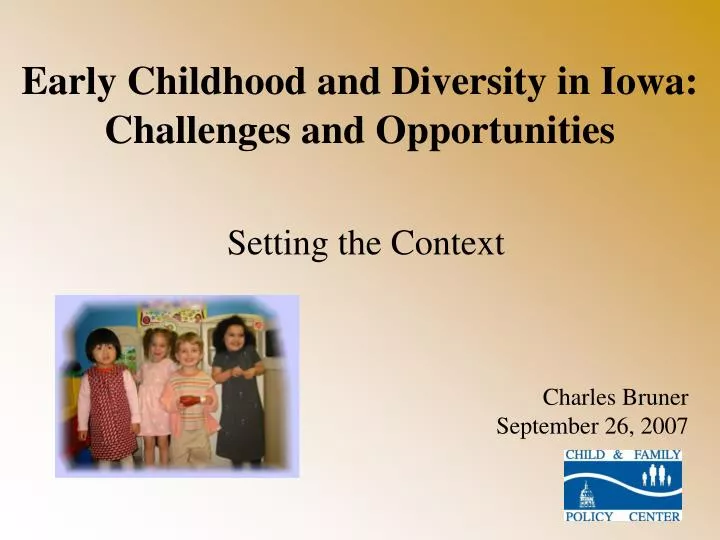 Early Childhood and Diversity in Iowa: Challenges and Opportunities

Setting the Context

Charles Bruner
September 26, 2007

CHILD & FAMILY
POLICY CENTER